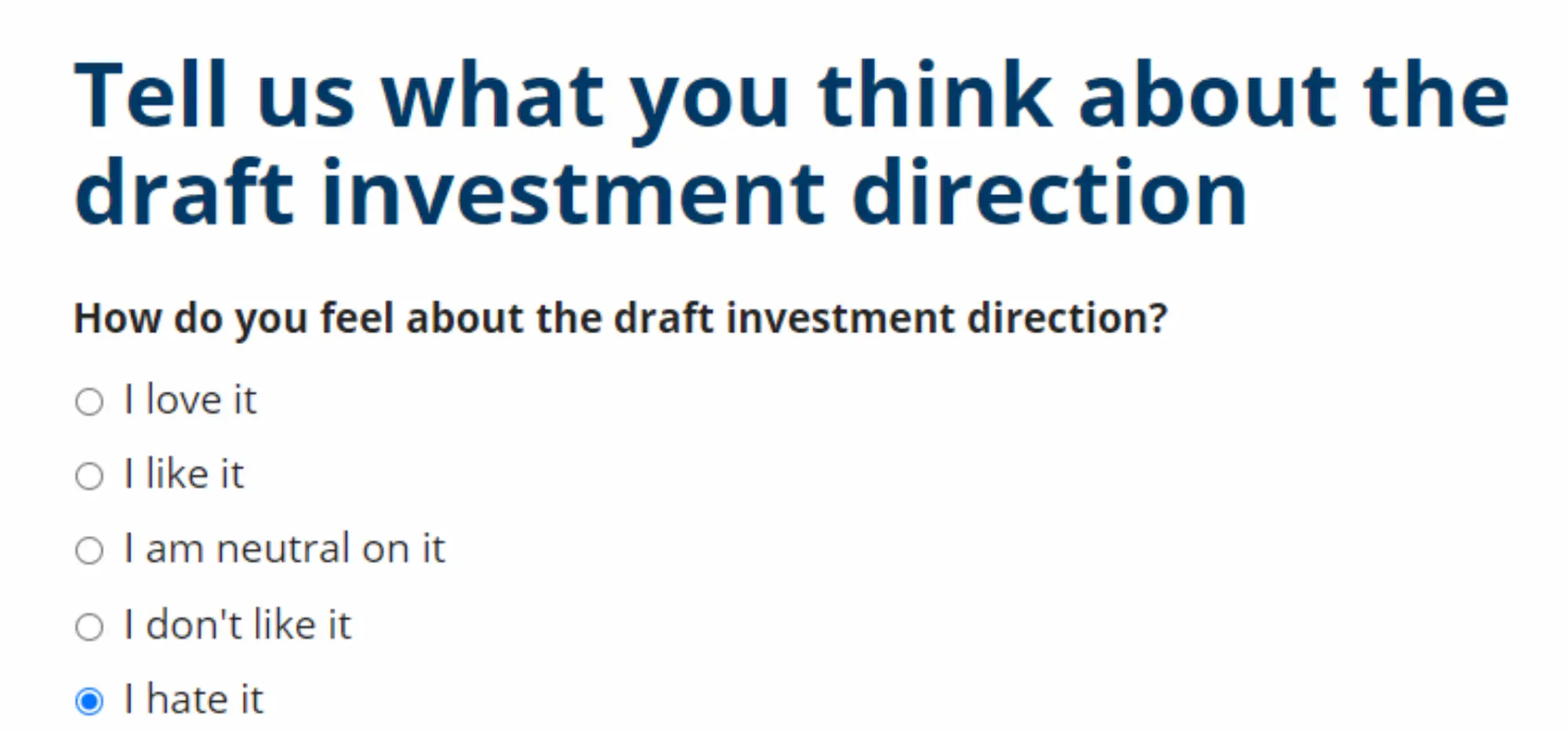 Tell us what you think about the draft investment direction

How do you feel about the draft investment direction?

I love it

I like it

I am neutral on it

I don't like it

I hate it